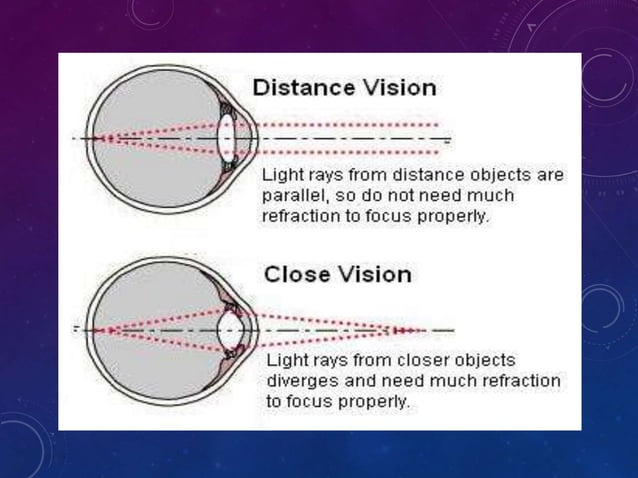 Distance Vision

Light rays from distance objects are parallel, so do not need much refraction to focus properly.

Close Vision

Light rays from closer objects diverges and need much refraction to focus properly.